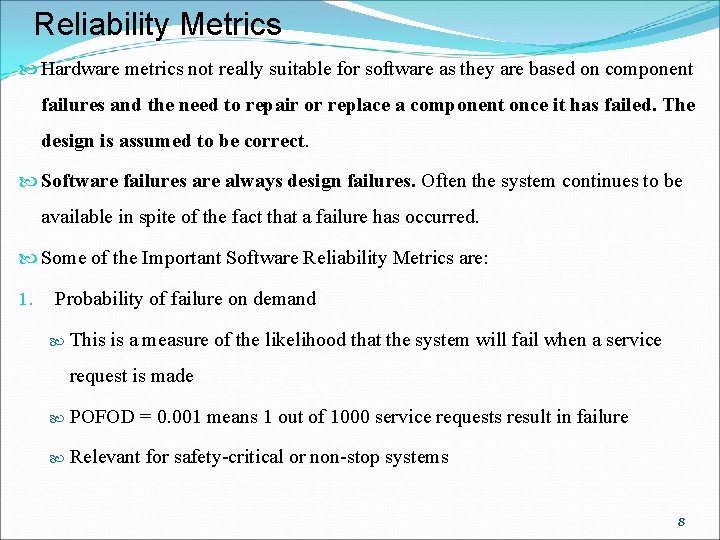 Reliability Metrics

Hardware metrics not really suitable for software as they are based on component failures and the need to repair or replace a component once it has failed. The design is assumed to be correct.

Software failures are always design failures. Often the system continues to be available in spite of the fact that a failure has occurred.

Some of the Important Software Reliability Metrics are:

1. Probability of failure on demand

This is a measure of the likelihood that the system will fail when a service request is made

POFOD = 0.001 means 1 out of 1000 service requests result in failure

Relevant for safety-critical or non-stop systems

8